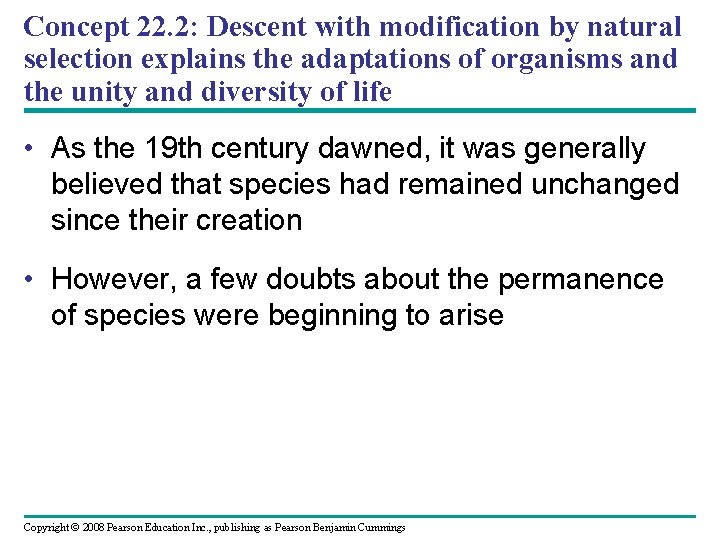 Concept 22.2: Descent with modification by natural selection explains the adaptations of organisms and the unity and diversity of life

• As the 19th century dawned, it was generally believed that species had remained unchanged since their creation

• However, a few doubts about the permanence of species were beginning to arise

Copyright © 2008 Pearson Education Inc., publishing as Pearson Benjamin Cummings